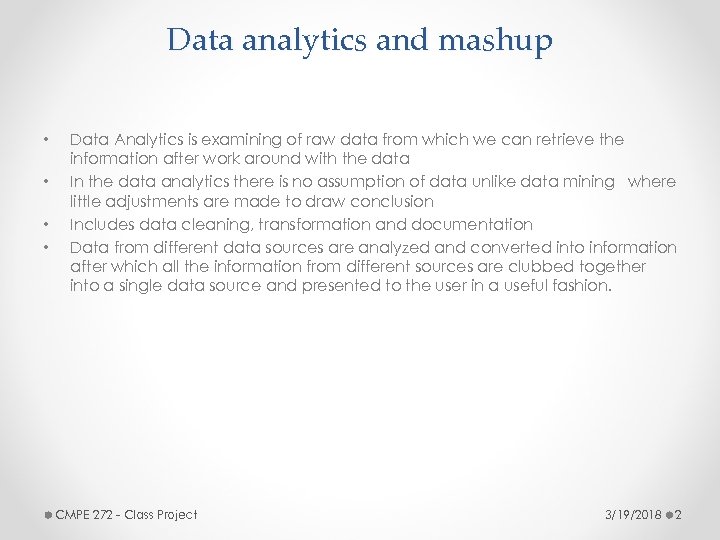 Data analytics and mashup

• Data Analytics is examining of raw data from which we can retrieve the information after work around with the data
• In the data analytics there is no assumption of data unlike data mining where little adjustments are made to draw conclusion
• Includes data cleaning, transformation and documentation
• Data from different data sources are analyzed and converted into information after which all the information from different sources are clubbed together into a single data source and presented to the user in a useful fashion.

CMPE 272 - Class Project

3/19/2018 2